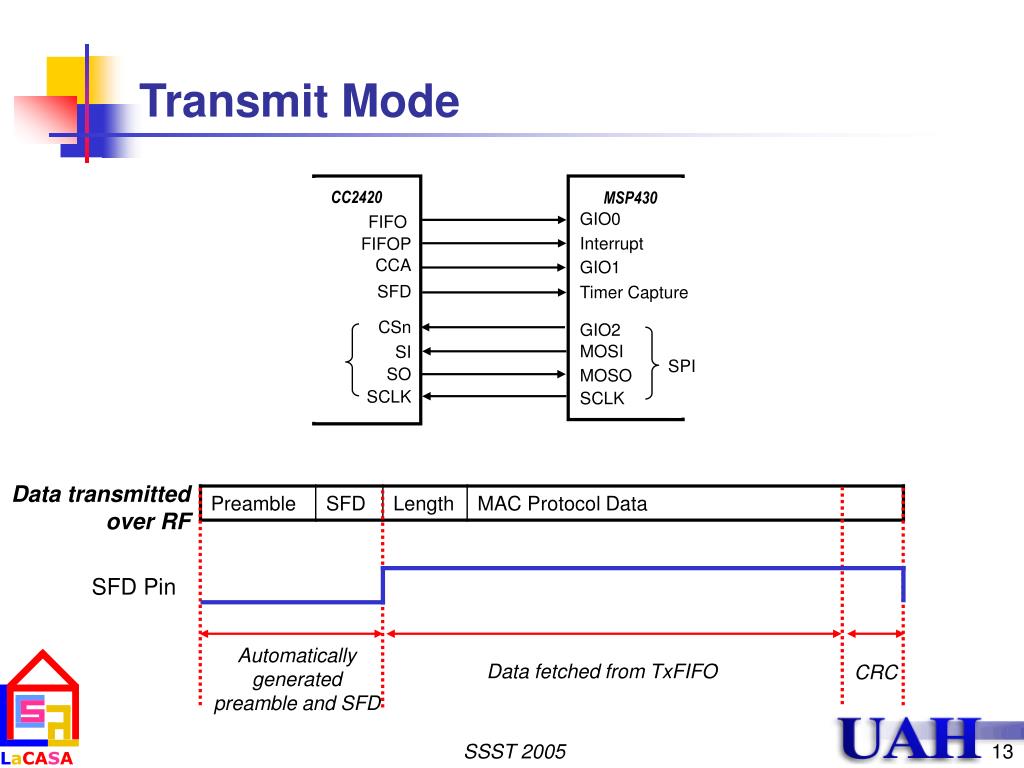 Transmit Mode

CC2420
FIFO
FIFOP
CCA
SFD
CSn
SI
SO
SCLK

MSP430
GIO0
Interrupt
GIO1
Timer Capture
GIO2
MOSI
MOSO
SCLK
SPI

Data transmitted over RF

| Preamble | SFD | Length | MAC Protocol Data | |
|---|---|---|---|---|

SFD Pin

Automatically generated preamble and SFD

Data fetched from TxFIFO

CRC

LaCASA

SSST 2005

UAH

13